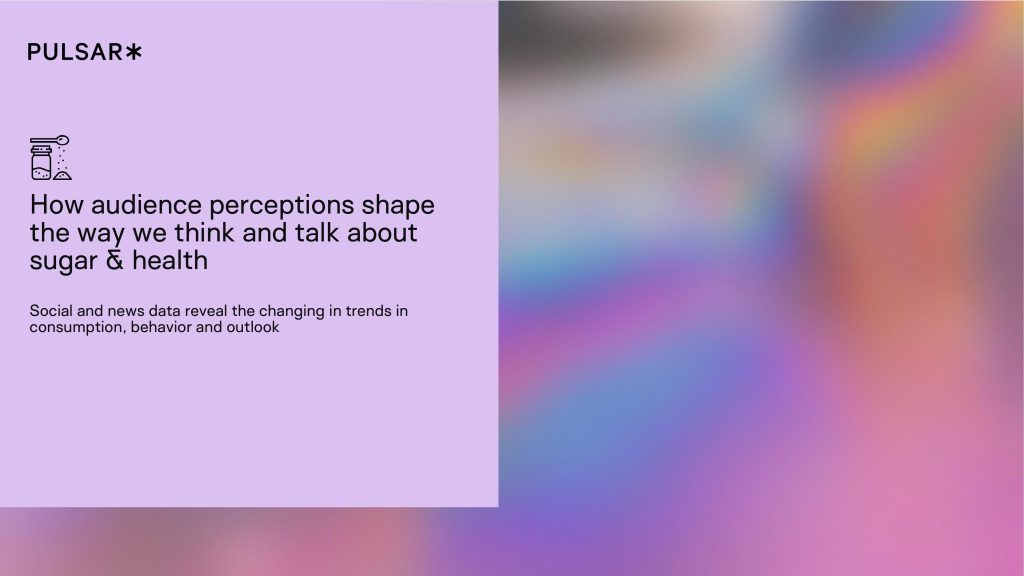 PULSAR✱

How audience perceptions shape the way we think and talk about sugar & health

Social and news data reveal the changing in trends in consumption, behavior and outlook